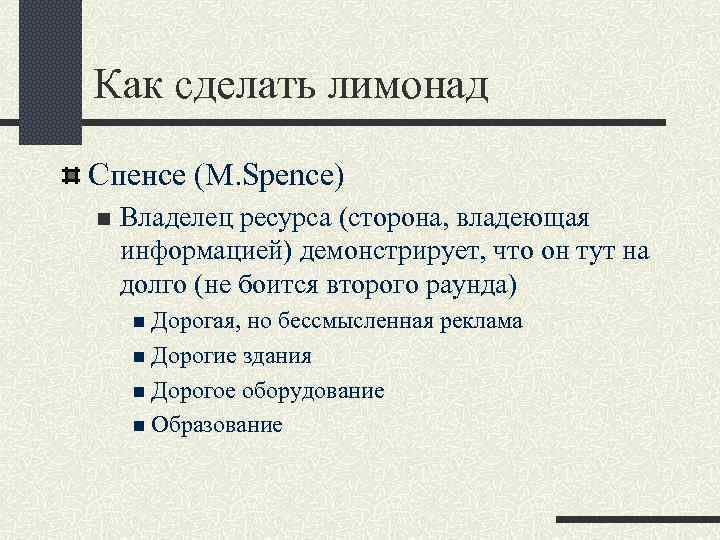 Как сделать лимонад

Спенсе (M.Spence)

Владелец ресурса (сторона, владеющая информацией) демонстрирует, что он тут на долго (не боится второго раунда)

Дорогая, но бессмысленная реклама

Дорогие здания

Дорогое оборудование

Образование